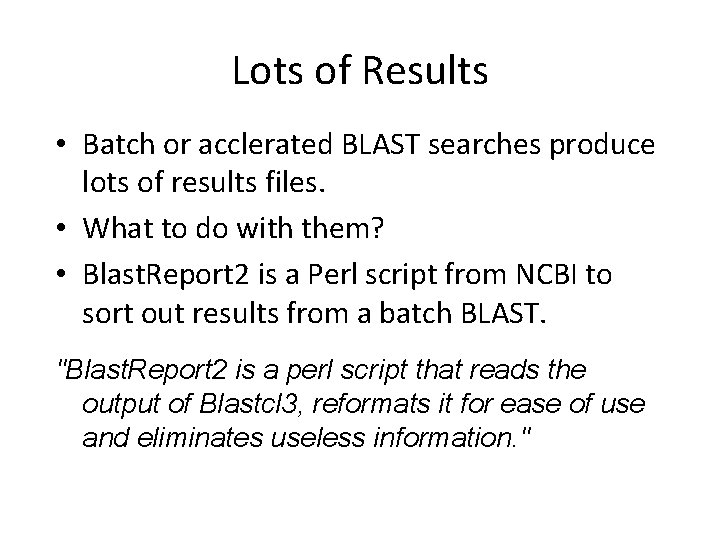 Lots of Results

• Batch or acclerated BLAST searches produce lots of results files.
• What to do with them?
• BlastReport2 is a Perl script from NCBI to sort out results from a batch BLAST.

"BlastReport2 is a perl script that reads the output of Blastcl3, reformats it for ease of use and eliminates useless information."